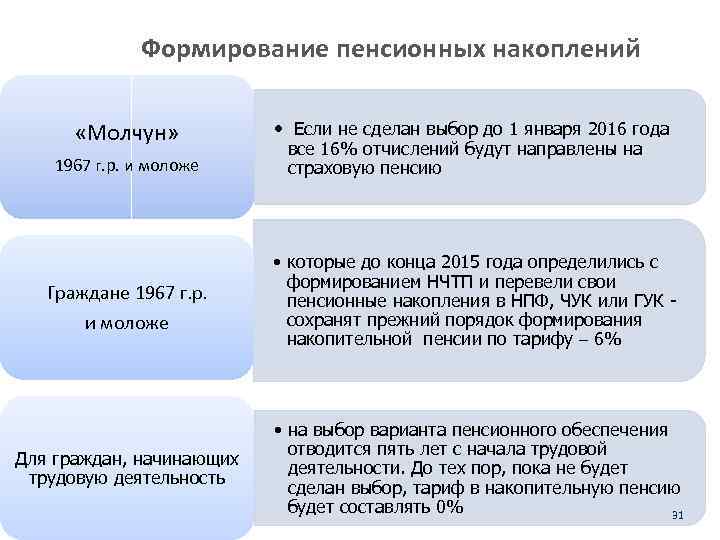 Формирование пенсионных накоплений

«Молчун»
1967 г.р. и моложе

• Если не сделан выбор до 1 января 2016 года все 16% отчислений будут направлены на страховую пенсию

Граждане 1967 г.р.
и моложе

• которые до конца 2015 года определились с формированием НЧТП и перевели свои пенсионные накопления в НПФ, ЧУК или ГУК - сохранят прежний порядок формирования накопительной пенсии по тарифу – 6%

Для граждан, начинающих трудовую деятельность

• на выбор варианта пенсионного обеспечения отводится пять лет с начала трудовой деятельности. До тех пор, пока не будет сделан выбор, тариф в накопительную пенсию будет составлять 0%

31